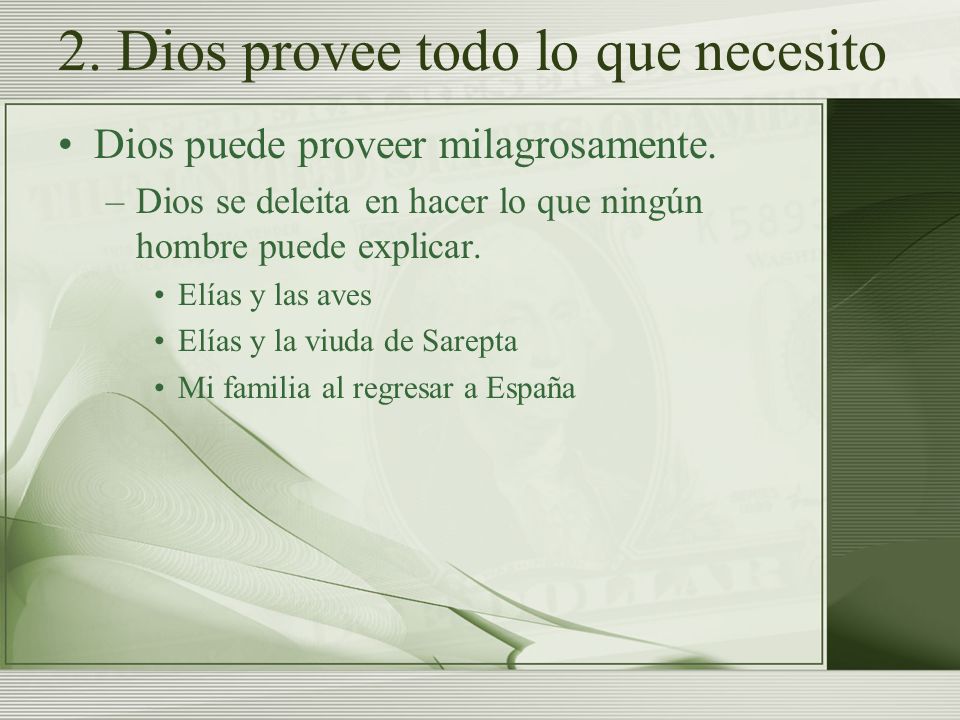 2. Dios provee todo lo que necesito

• Dios puede proveer milagrosamente.
– Dios se deleita en hacer lo que ningún hombre puede explicar.
• Elías y las aves
• Elías y la viuda de Sarepta
• Mi familia al regresar a España